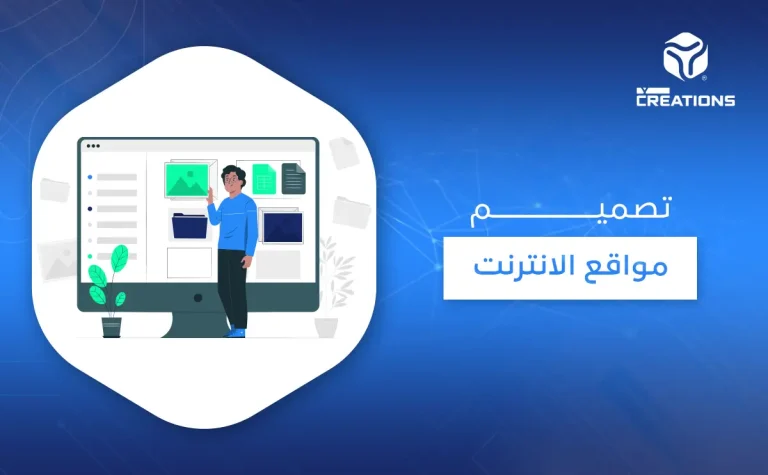 CREATIONS

تصميم

مواقع الانترنت